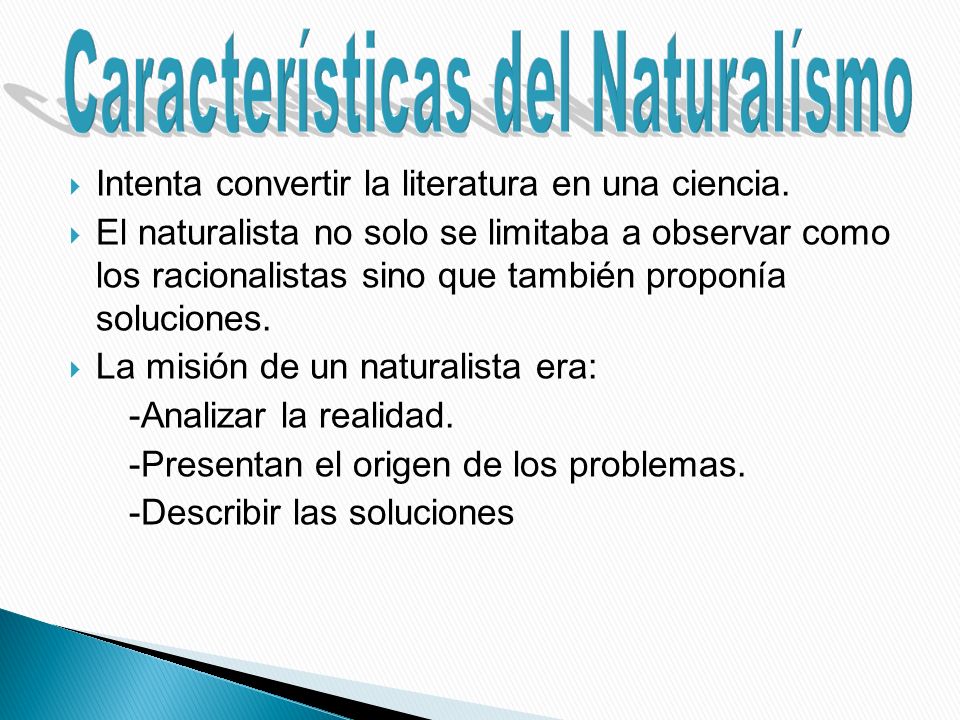 Características del Naturalísmo

Intenta convertir la literatura en una ciencia.

El naturalista no solo se limitaba a observar como los racionalistas sino que también proponía soluciones.

La misión de un naturalista era:

-Analizar la realidad.

-Presentan el origen de los problemas.

-Describir las soluciones